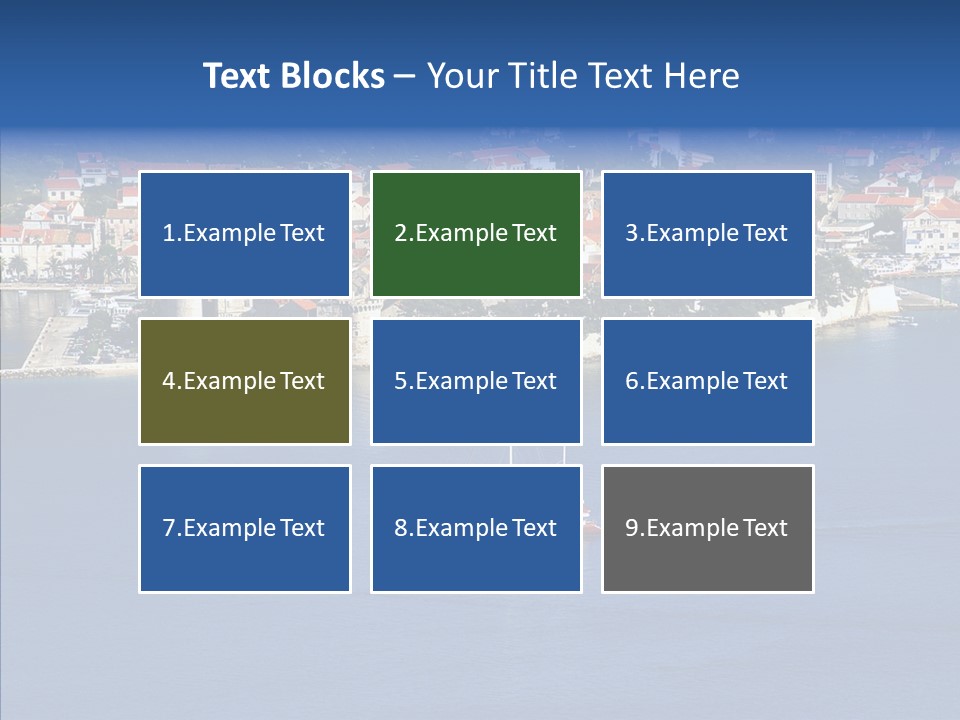 Text Blocks – Your Title Text Here

1.Example Text

2.Example Text

3.Example Text

4.Example Text

5.Example Text

6.Example Text

7.Example Text

8.Example Text

9.Example Text